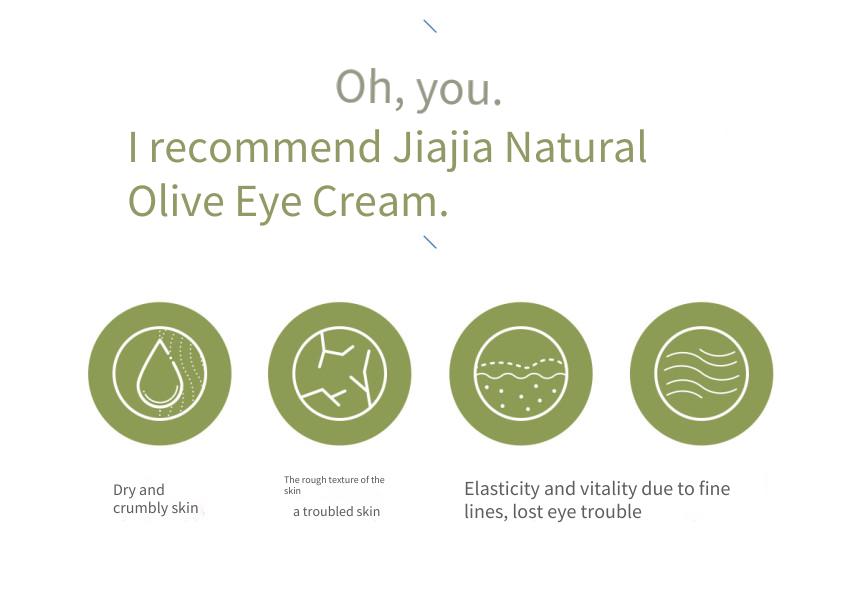 Oh, you.
I recommend Jiajia Natural Olive Eye Cream.

Dry and crumbly skin

The rough texture of the skin
a troubled skin

Elasticity and vitality due to fine lines, lost eye trouble